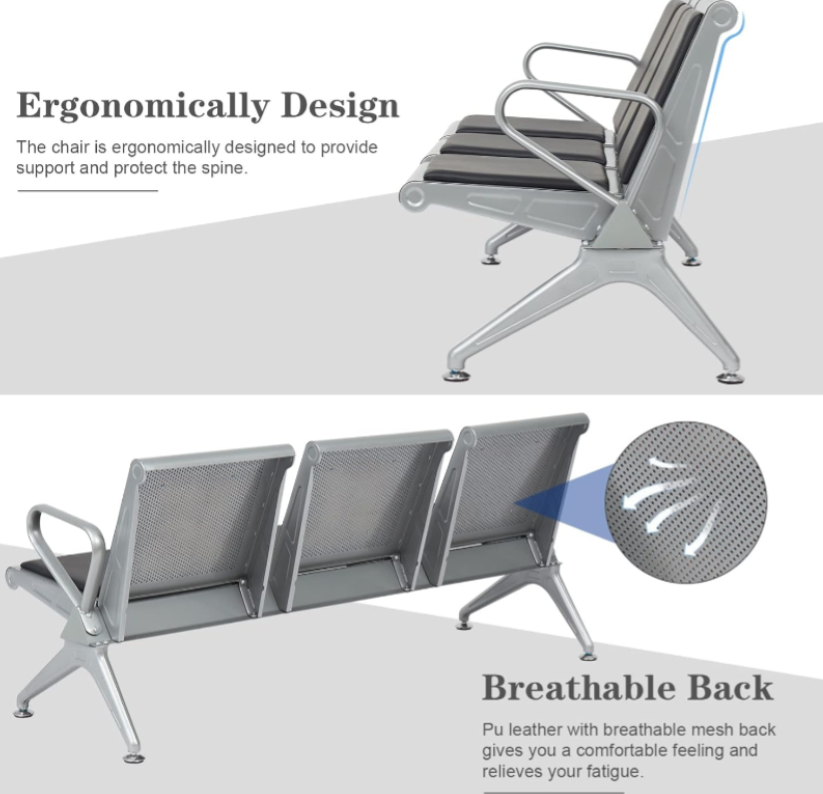 Ergonomically Design

The chair is ergonomically designed to provide support and protect the spine.

Breathable Back

Pu leather with breathable mesh back gives you a comfortable feeling and relieves your fatigue.